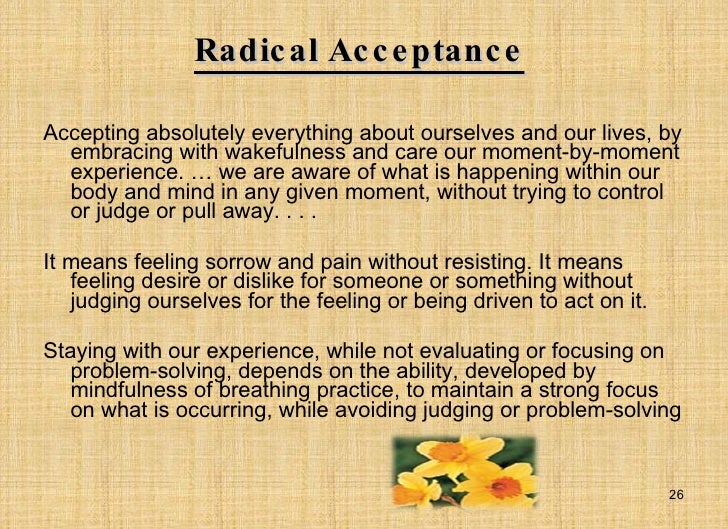 Radical Acceptance

Accepting absolutely everything about ourselves and our lives, by embracing with wakefulness and care our moment-by-moment experience. … we are aware of what is happening within our body and mind in any given moment, without trying to control or judge or pull away. . . .

It means feeling sorrow and pain without resisting. It means feeling desire or dislike for someone or something without judging ourselves for the feeling or being driven to act on it.

Staying with our experience, while not evaluating or focusing on problem-solving, depends on the ability, developed by mindfulness of breathing practice, to maintain a strong focus on what is occurring, while avoiding judging or problem-solving

26